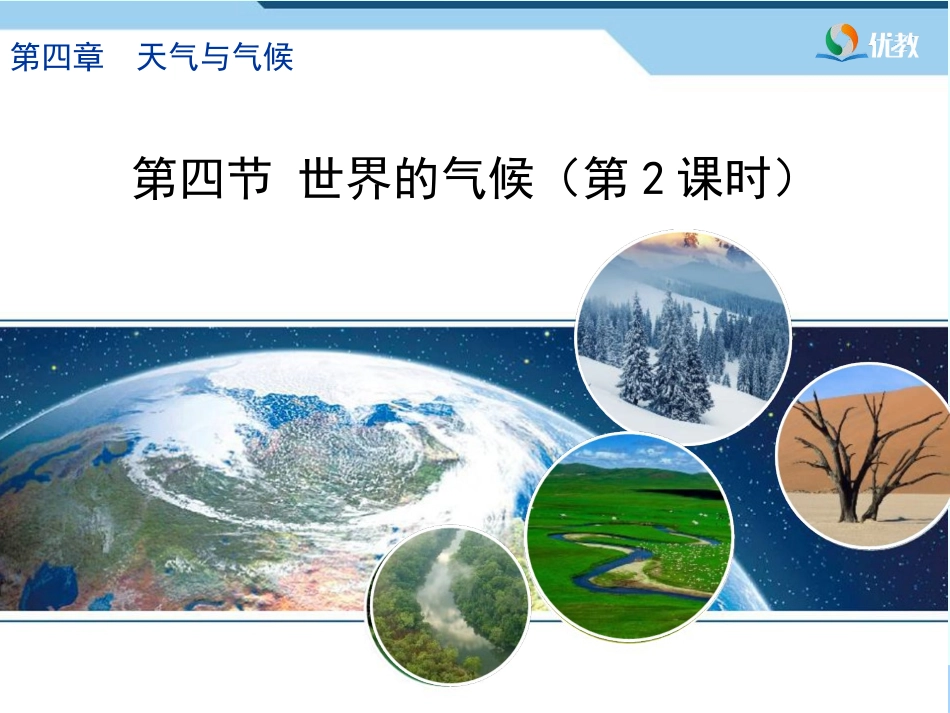 第四章　天气与气候

优教

第四节　世界的气候（第 2 课时）